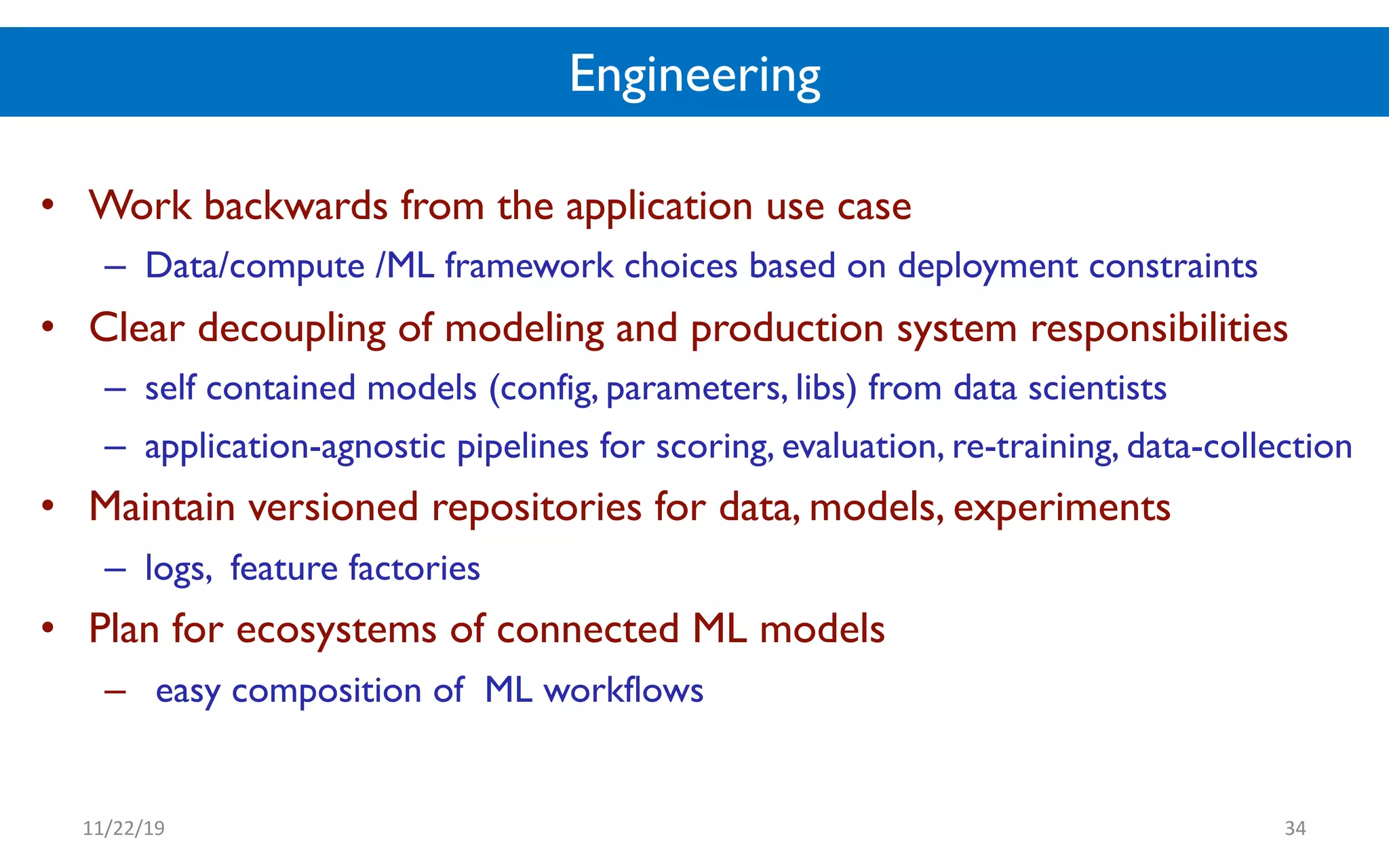 Engineering

• Work backwards from the application use case
 – Data/compute /ML framework choices based on deployment constraints
• Clear decoupling of modeling and production system responsibilities
 – self contained models (config, parameters, libs) from data scientists
 – application-agnostic pipelines for scoring, evaluation, re-training, data-collection
• Maintain versioned repositories for data, models, experiments
 – logs, feature factories
• Plan for ecosystems of connected ML models
 – easy composition of ML workflows

11/22/19

34